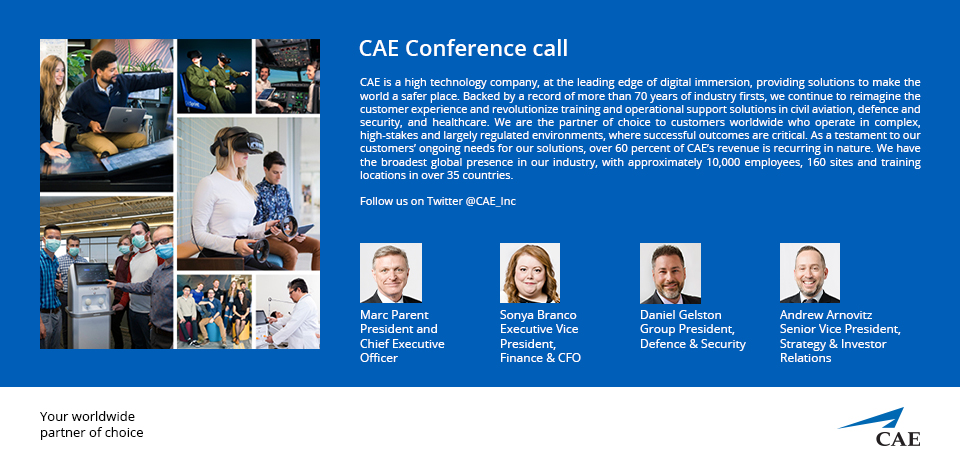 CAE Conference call

CAE is a high technology company, at the leading edge of digital immersion, providing solutions to make the world a safer place. Backed by a record of more than 70 years of industry firsts, we continue to reimagine the customer experience and revolutionize training and operational support solutions in civil aviation, defence and security, and healthcare. We are the partner of choice to customers worldwide who operate in complex, high-stakes and largely regulated environments, where successful outcomes are critical. As a testament to our customers' ongoing needs for our solutions, over 60 percent of CAE's revenue is recurring in nature. We have the broadest global presence in our industry, with approximately 10,000 employees, 160 sites and training locations in over 35 countries.

Follow us on Twitter @CAE_Inc

Marc Parent
President and Chief Executive Officer

Sonya Branco
Executive Vice President, Finance & CFO

Daniel Gelston
Group President, Defence & Security

Andrew Arnovitz
Senior Vice President, Strategy & Investor Relations

Your worldwide partner of choice

CAE